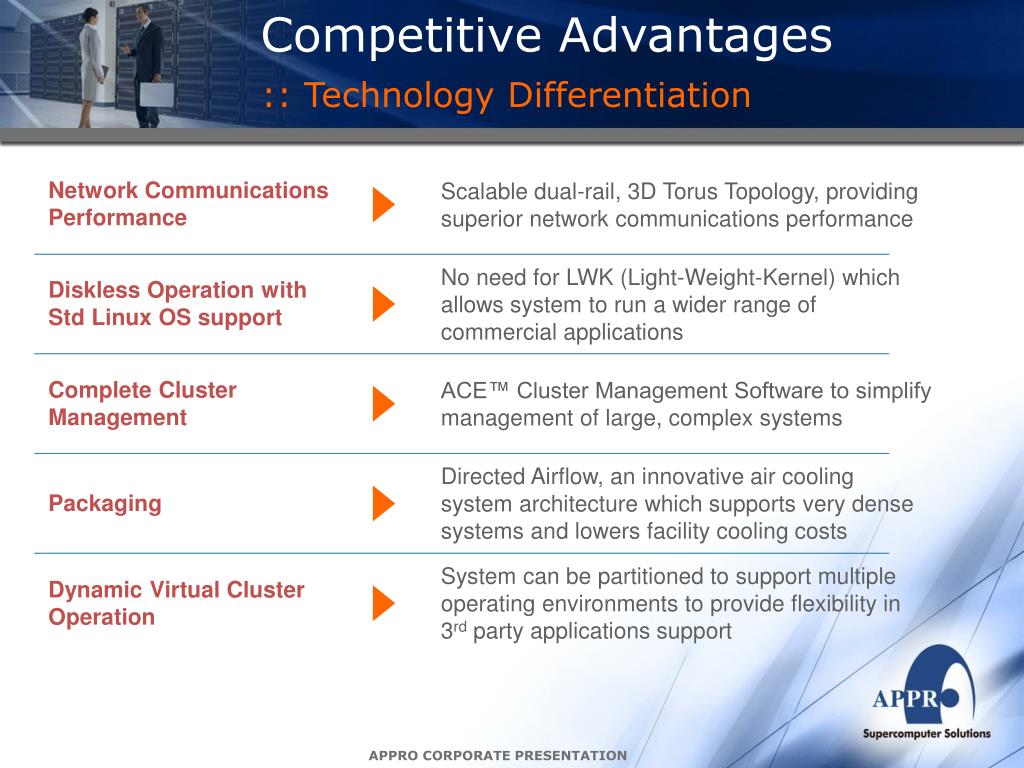 Competitive Advantages
:: Technology Differentiation

Network Communications Performance

Scalable dual-rail, 3D Torus Topology, providing superior network communications performance

Diskless Operation with Std Linux OS support

No need for LWK (Light-Weight-Kernel) which allows system to run a wider range of commercial applications

Complete Cluster Management

ACE™ Cluster Management Software to simplify management of large, complex systems

Packaging

Directed Airflow, an innovative air cooling system architecture which supports very dense systems and lowers facility cooling costs

Dynamic Virtual Cluster Operation

System can be partitioned to support multiple operating environments to provide flexibility in 3$^{rd}$ party applications support

APPRO
Supercomputer Solutions

APPRO CORPORATE PRESENTATION